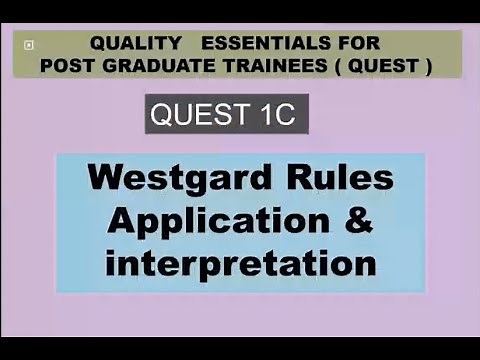 QUALITY ESSENTIALS FOR POST GRADUATE TRAINEES ( QUEST )

QUEST 1C

Westgard Rules Application & interpretation